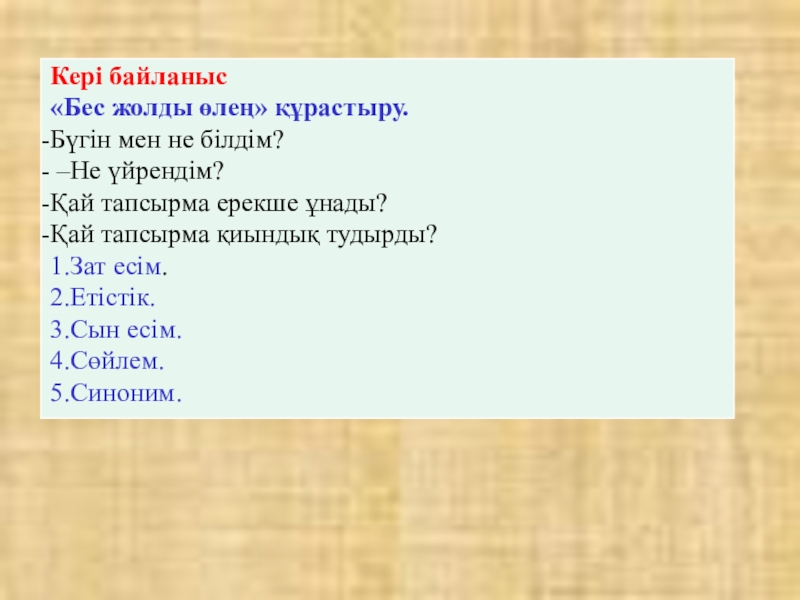 Кері байланыс
«Бес жолды өлең» құрастыру.
-Бүгін мен не білдім?
- –Не үйрендім?
-Қай тапсырма ерекше ұнады?
-Қай тапсырма қиындық тудырды?
1.Зат есім.
2.Етістік.
3.Сын есім.
4.Сөйлем.
5.Синоним.